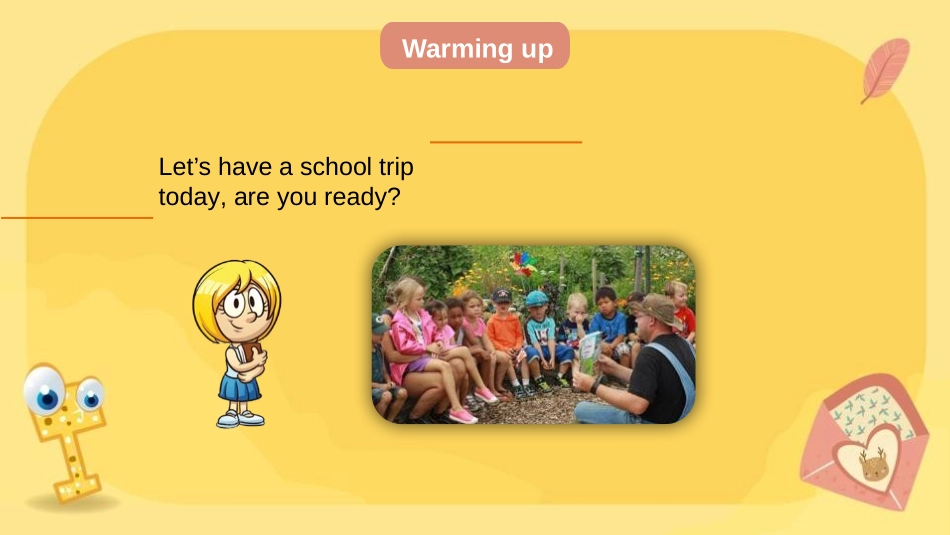 Warming up

Let’s have a school trip today, are you ready?